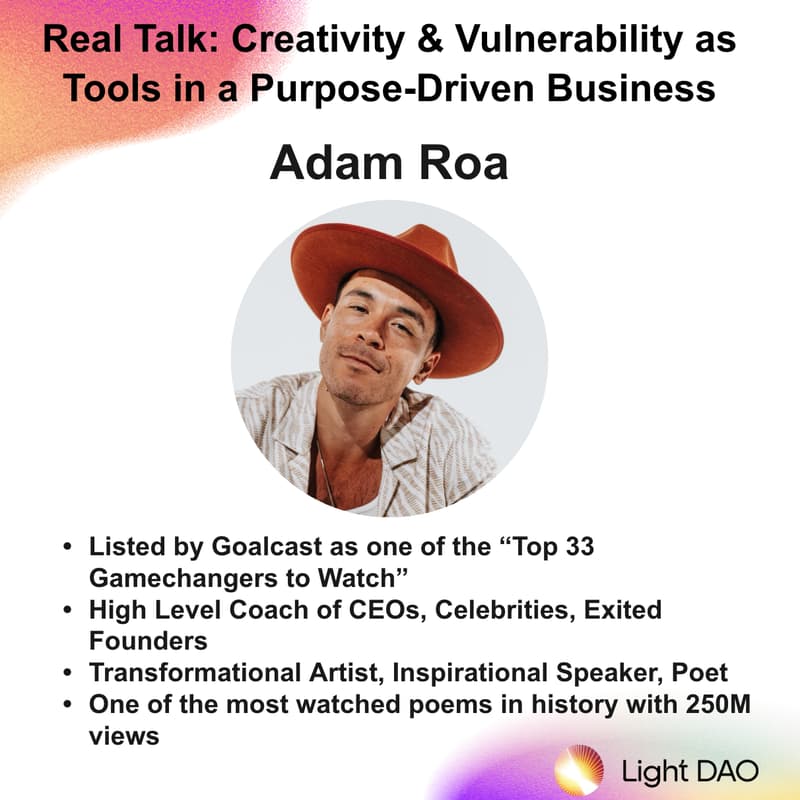 Real Talk: Creativity & Vulnerability as Tools in a Purpose-Driven Business

Adam Roa

• Listed by Goalcast as one of the “Top 33 Gamechangers to Watch”
• High Level Coach of CEOs, Celebrities, Exited Founders
• Transformational Artist, Inspirational Speaker, Poet
• One of the most watched poems in history with 250M views

Light DAO